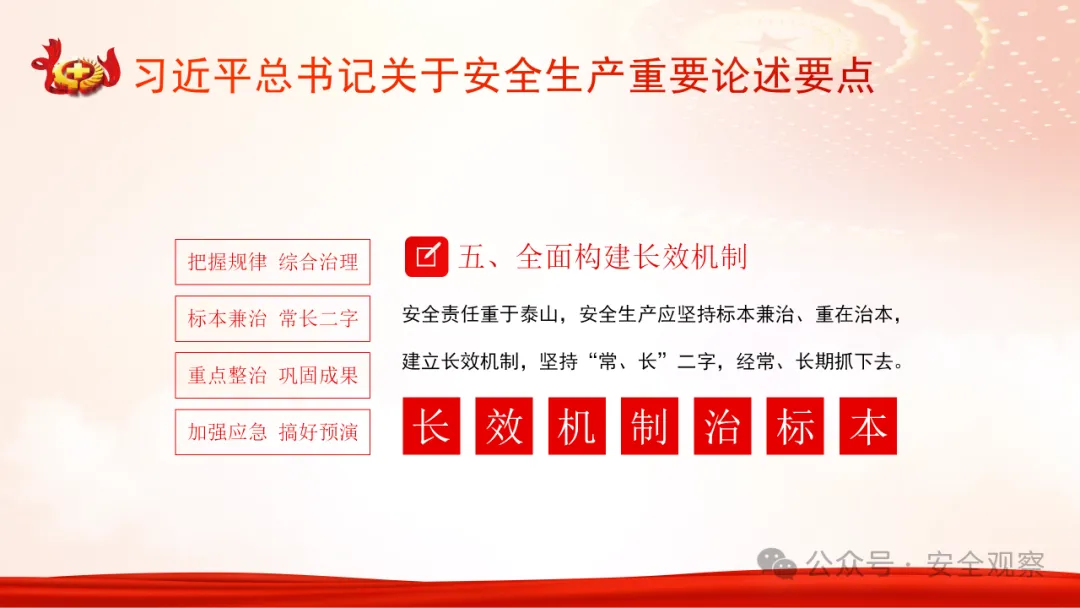 习近平总书记关于安全生产重要论述要点

把握规律 综合治理

标本兼治 常长二字

重点整治 巩固成果

加强应急 搞好预演

五、全面构建长效机制

安全责任重于泰山，安全生产应坚持标本兼治、重在治本，建立长效机制，坚持“常、长”二字，经常、长期抓下去。

长 效 机 制 治 标 本

公众号 · 安全观察